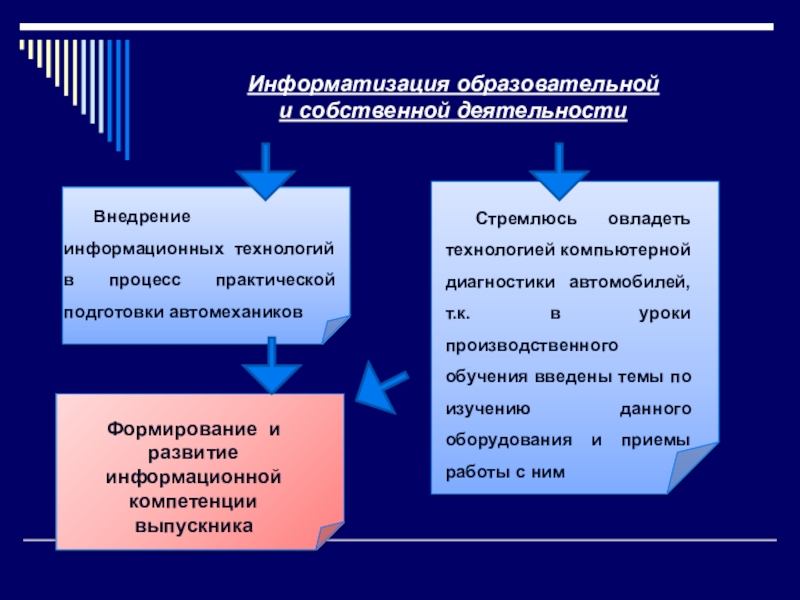 Информатизация образовательной и собственной деятельности

Внедрение информационных технологий в процесс практической подготовки автомехаников

Стремлюсь овладеть технологией компьютерной диагностики автомобилей, т.к. в уроки производственного обучения введены темы по изучению данного оборудования и приемы работы с ним

Формирование и развитие информационной компетенции выпускника